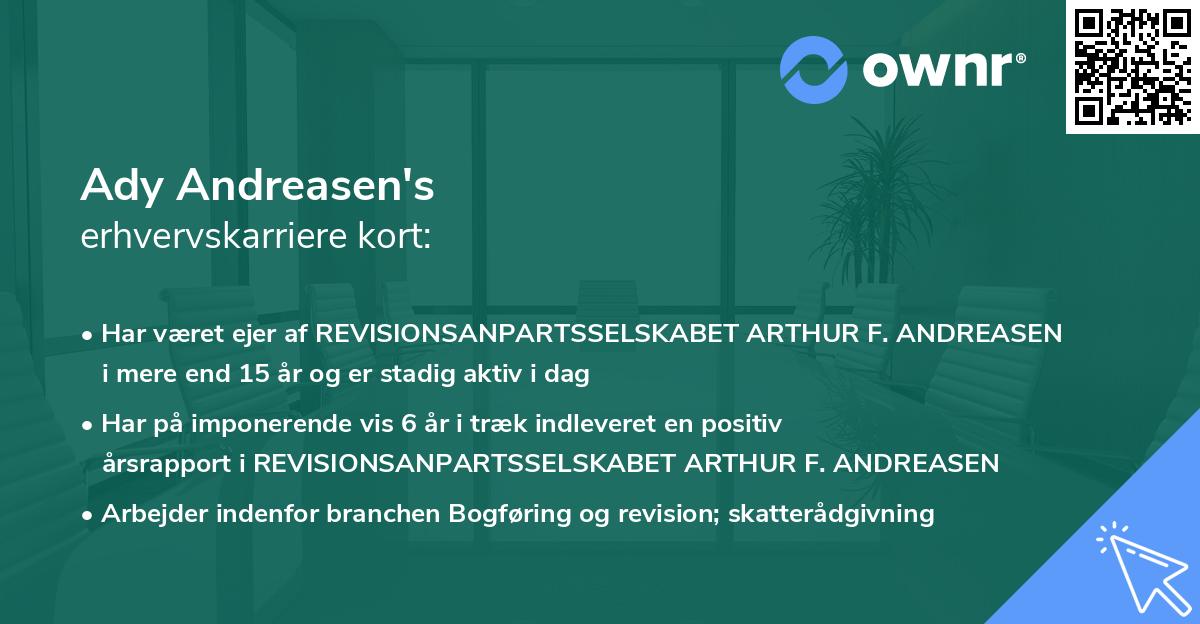 ownr®

Ady Andreasen's
erhvervskarriere kort:

• Har været ejer af REVISIONSANPARTSSELSKABET ARTHUR F. ANDREASEN i mere end 15 år og er stadig aktiv i dag

• Har på imponerende vis 6 år i træk indleveret en positiv årsrapport i REVISIONSANPARTSSELSKABET ARTHUR F. ANDREASEN

• Arbejder indenfor branchen Bogføring og revision; skatterådgivning